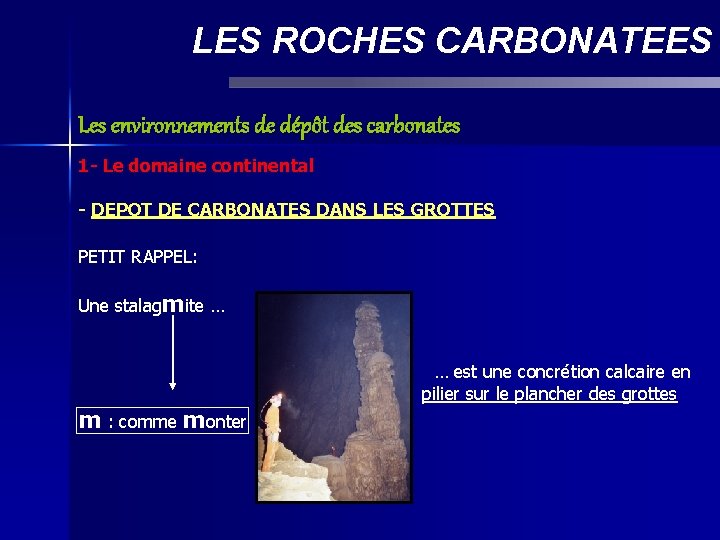 LES ROCHES CARBONATEES

Les environnements de dépôt des carbonates

1- Le domaine continental

- DEPOT DE CARBONATES DANS LES GROTTES

PETIT RAPPEL:

Une stalagmite …

m : comme monter

… est une concrétion calcaire en pilier sur le plancher des grottes